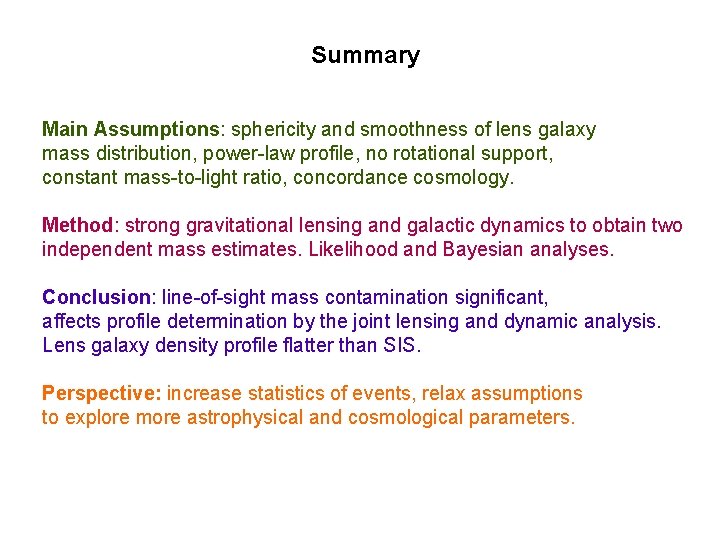 Summary

Main Assumptions: sphericity and smoothness of lens galaxy mass distribution, power-law profile, no rotational support, constant mass-to-light ratio, concordance cosmology.

Method: strong gravitational lensing and galactic dynamics to obtain two independent mass estimates. Likelihood and Bayesian analyses.

Conclusion: line-of-sight mass contamination significant, affects profile determination by the joint lensing and dynamic analysis. Lens galaxy density profile flatter than SIS.

Perspective: increase statistics of events, relax assumptions to explore more astrophysical and cosmological parameters.